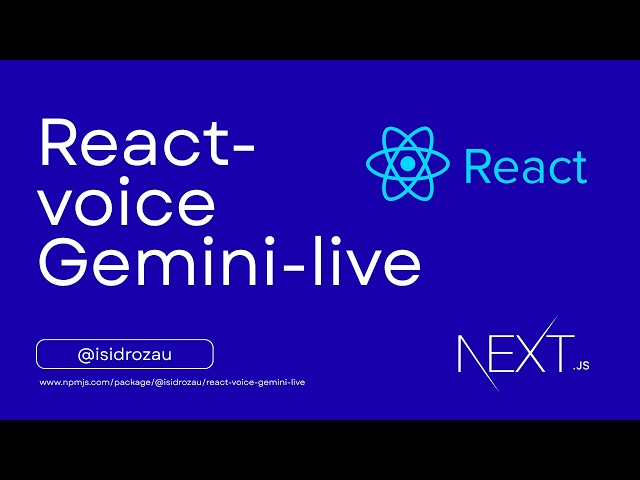 React-voice Gemini-live

React

@isidrozau

www.npmjs.com/package/@isidrozau/react-voice-gemini-live

NEXT.JS